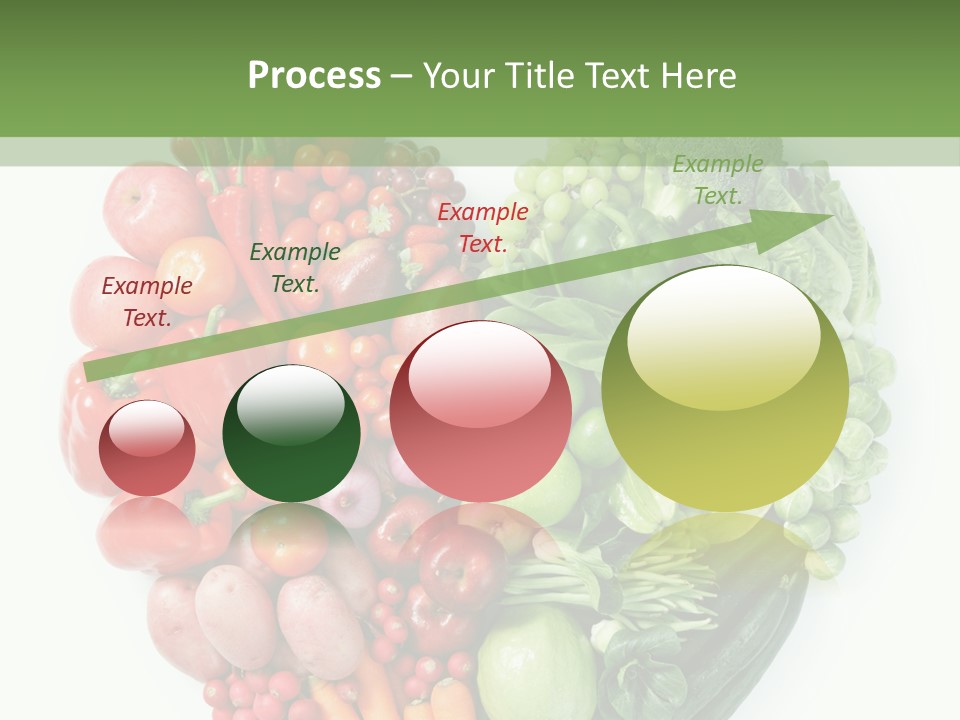 Process – Your Title Text Here

Example Text.

Example Text.

Example Text.

Example Text.